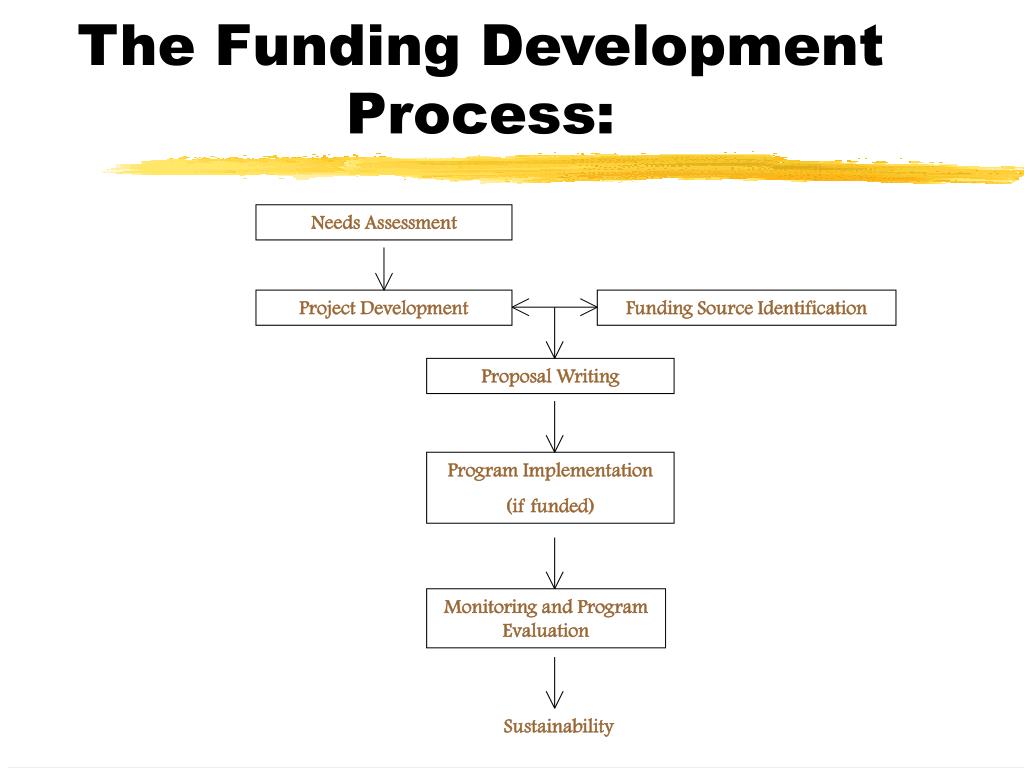 The Funding Development Process:

Needs Assessment

Project Development

Funding Source Identification

Proposal Writing

Program Implementation

(if funded)

Monitoring and Program Evaluation

Sustainability